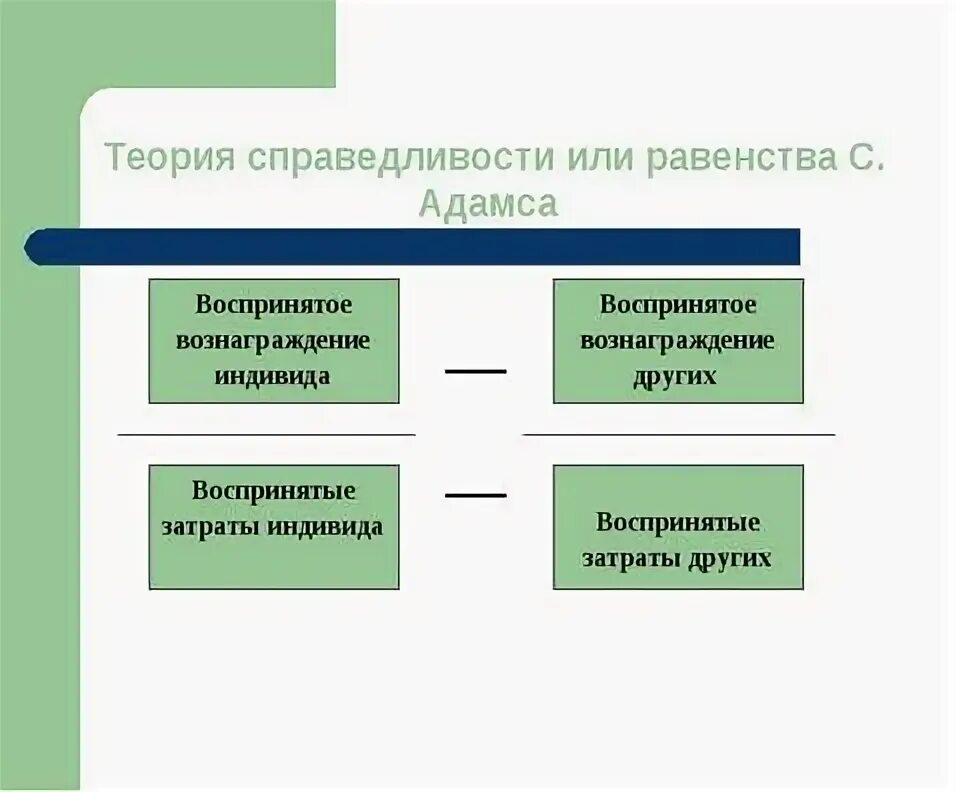 Теория справедливости или равенства С. Адамса

Воспринятое вознаграждение индивида

—

Воспринятое вознаграждение других

Воспринятые затраты индивида

—

Воспринятые затраты других